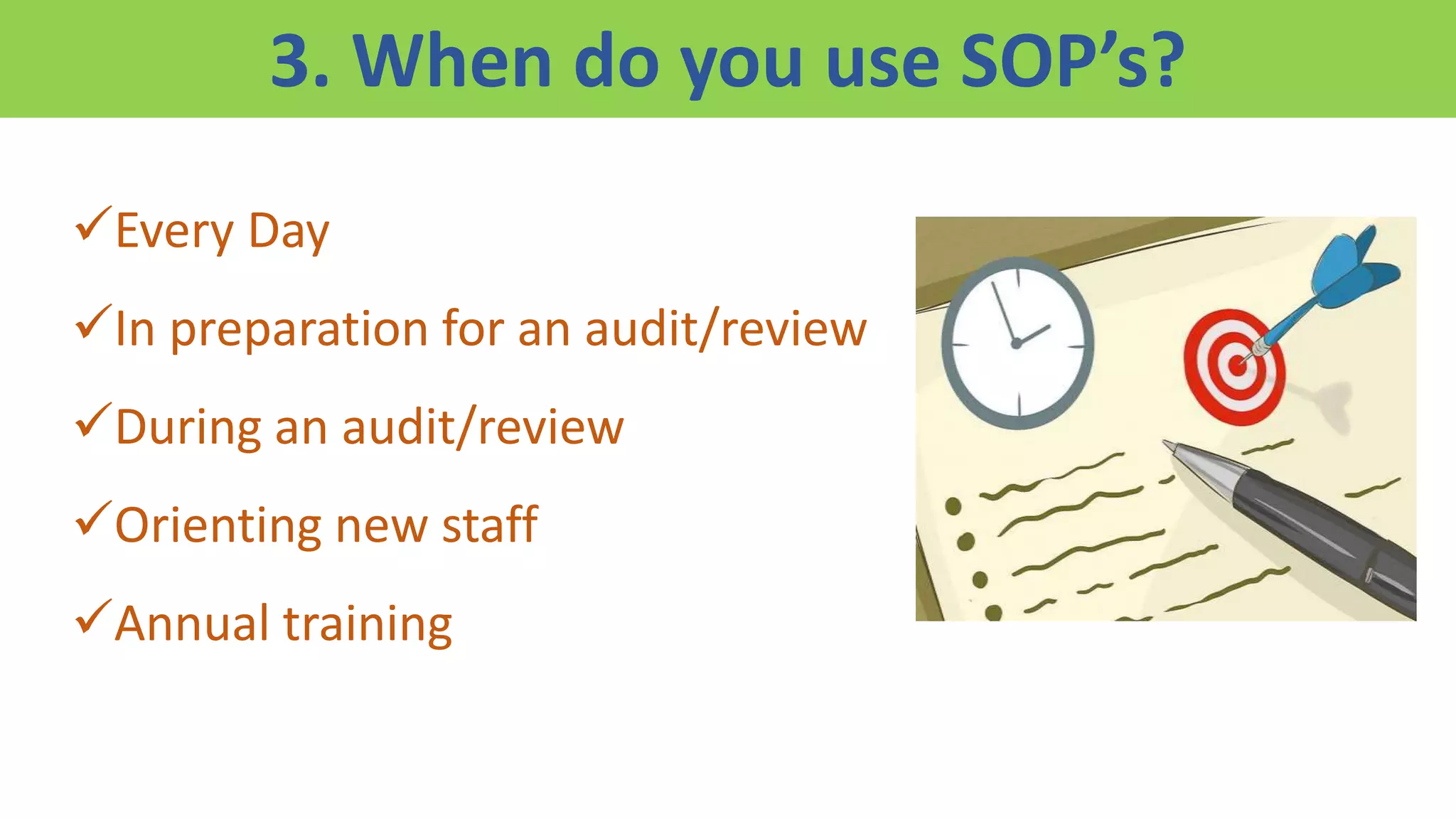 3. When do you use SOP’s?

✓Every Day

✓In preparation for an audit/review

✓During an audit/review

✓Orienting new staff

✓Annual training